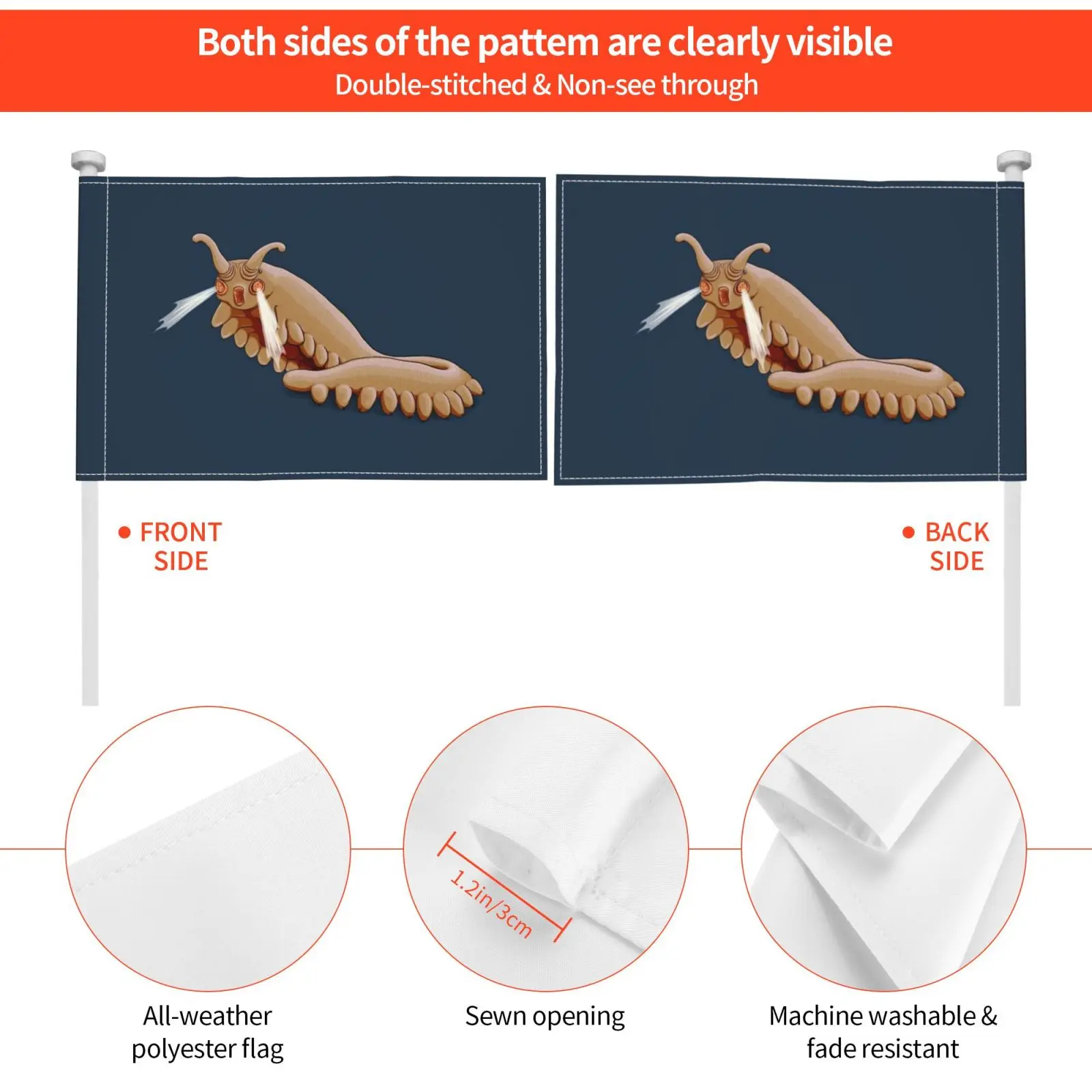 Both sides of the pattem are clearly visible
Double-stitched & Non-see through

FRONT SIDE

BACK SIDE

1.2in/3cm

All-weather polyester flag

Sewn opening

Machine washable & fade resistant